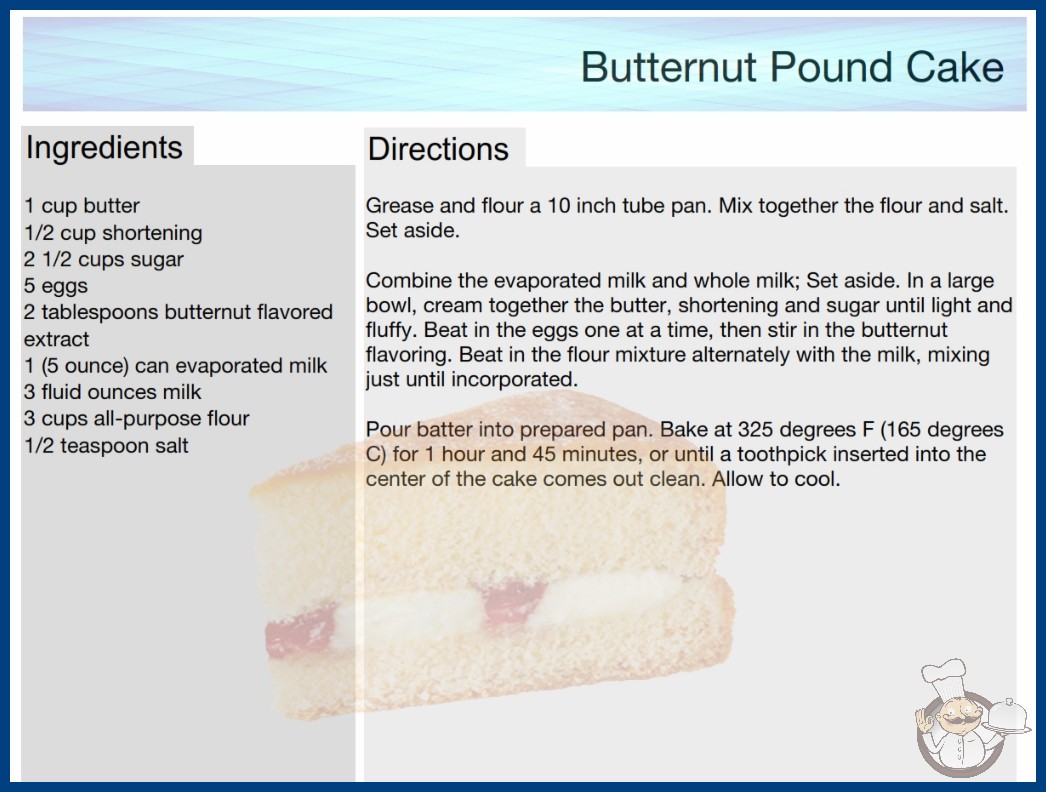 Butternut Pound Cake

Ingredients

1 cup butter
1/2 cup shortening
2 1/2 cups sugar
5 eggs
2 tablespoons butternut flavored extract
1 (5 ounce) can evaporated milk
3 fluid ounces milk
3 cups all-purpose flour
1/2 teaspoon salt

Directions

Grease and flour a 10 inch tube pan. Mix together the flour and salt. Set aside.

Combine the evaporated milk and whole milk; Set aside. In a large bowl, cream together the butter, shortening and sugar until light and fluffy. Beat in the eggs one at a time, then stir in the butternut flavoring. Beat in the flour mixture alternately with the milk, mixing just until incorporated.

Pour batter into prepared pan. Bake at 325 degrees F (165 degrees C) for 1 hour and 45 minutes, or until a toothpick inserted into the center of the cake comes out clean. Allow to cool.